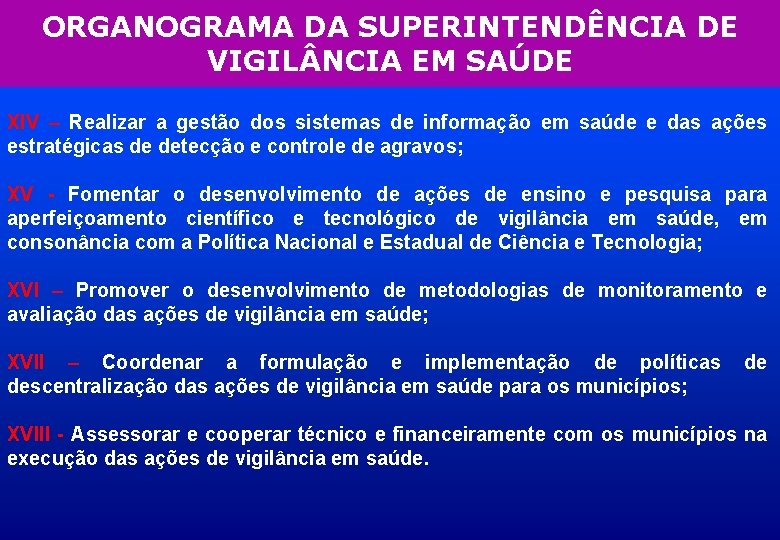 ORGANOGRAMA DA SUPERINTENDÊNCIA DE VIGILÂNCIA EM SAÚDE

XIV – Realizar a gestão dos sistemas de informação em saúde e das ações estratégicas de detecção e controle de agravos;

XV - Fomentar o desenvolvimento de ações de ensino e pesquisa para aperfeiçoamento científico e tecnológico de vigilância em saúde, em consonância com a Política Nacional e Estadual de Ciência e Tecnologia;

XVI – Promover o desenvolvimento de metodologias de monitoramento e avaliação das ações de vigilância em saúde;

XVII – Coordenar a formulação e implementação de políticas de descentralização das ações de vigilância em saúde para os municípios;

XVIII - Assessorar e cooperar técnico e financeiramente com os municípios na execução das ações de vigilância em saúde.